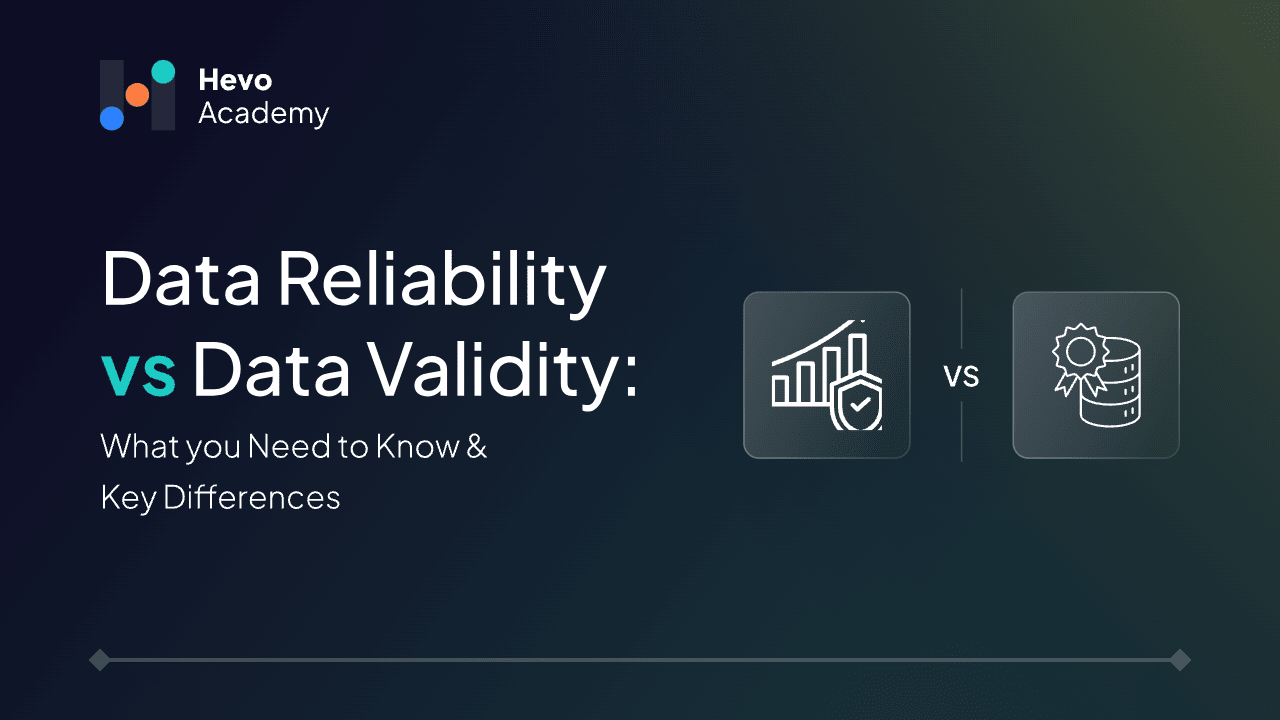 Hevo
Academy

Data Reliability vs Data Validity:

What you Need to Know & Key Differences

VS